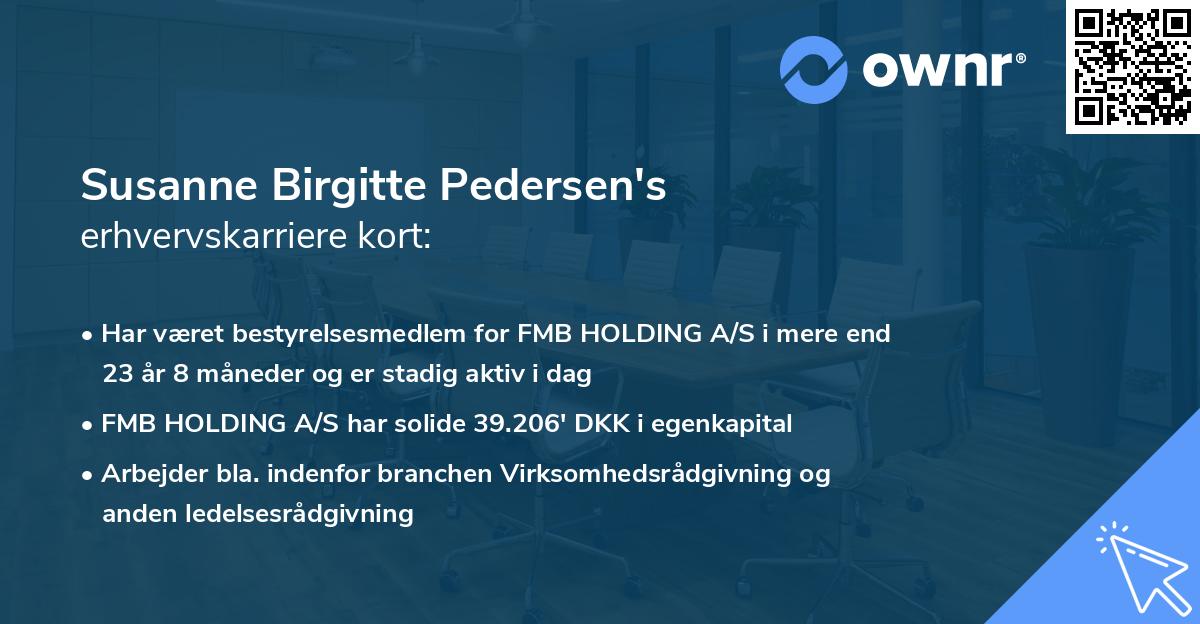 ownr®

Susanne Birgitte Pedersen's
erhvervskarriere kort:

• Har været bestyrelsesmedlem for FMB HOLDING A/S i mere end 23 år 8 måneder og er stadig aktiv i dag

• FMB HOLDING A/S har solide 39.206' DKK i egenkapital

• Arbejder bla. indenfor branchen Virksomhedsrådgivning og anden ledelsesrådgivning